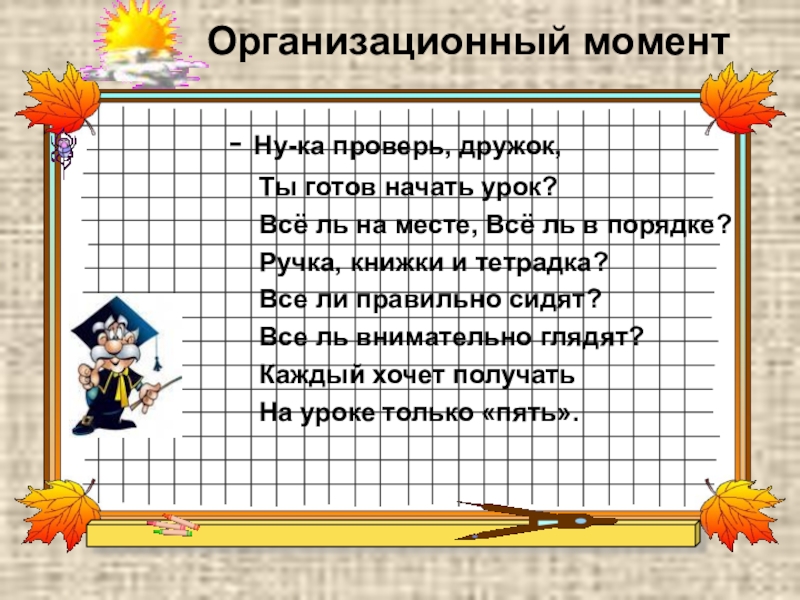 Организационный момент

- Ну-ка проверь, дружок,
Ты готов начать урок?
Всё ль на месте, Всё ль в порядке?
Ручка, книжки и тетрадка?
Все ли правильно сидят?
Все ль внимательно глядят?
Каждый хочет получать
На уроке только «пять».